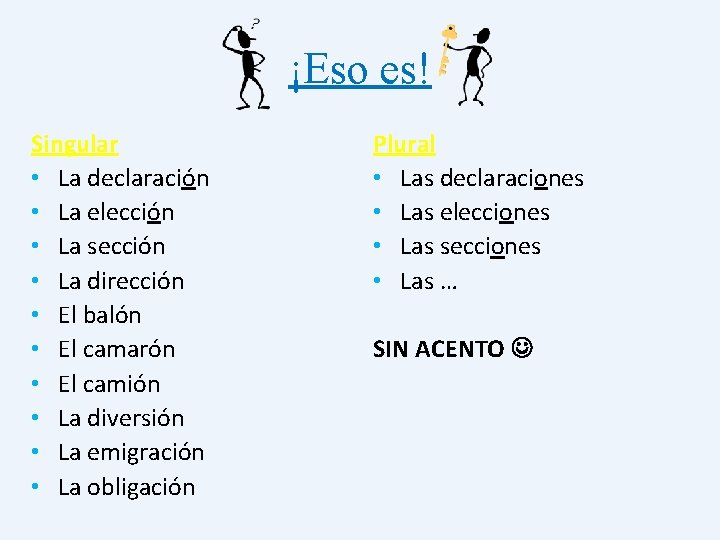 ¡Eso es!

Singular
• La declaración
• La elección
• La sección
• La dirección
• El balón
• El camarón
• El camión
• La diversión
• La emigración
• La obligación

Plural
• Las declaraciones
• Las elecciones
• Las secciones
• Las …

SIN ACENTO ☺